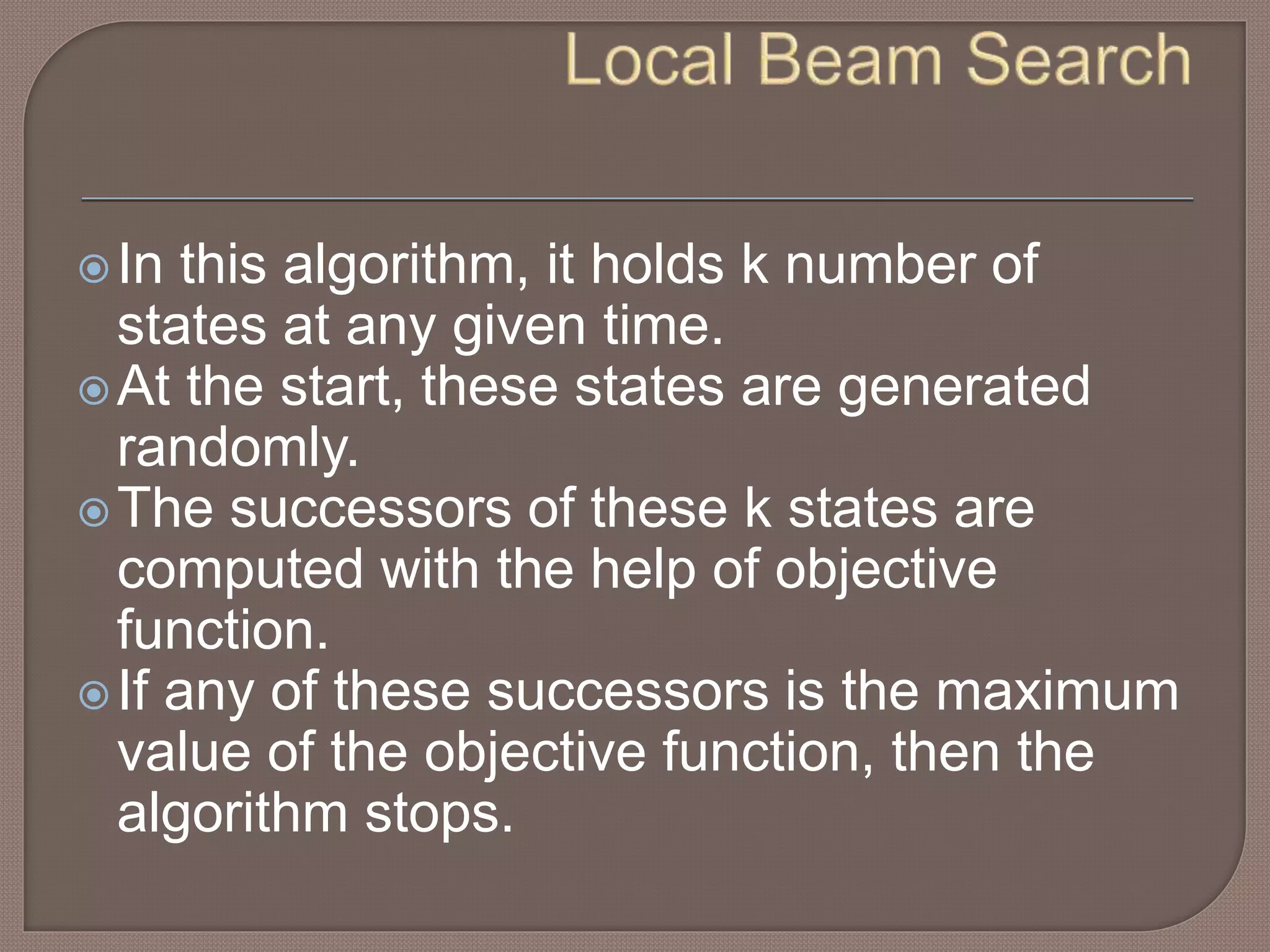 Local Beam Search

In this algorithm, it holds k number of states at any given time.

At the start, these states are generated randomly.

The successors of these k states are computed with the help of objective function.

If any of these successors is the maximum value of the objective function, then the algorithm stops.